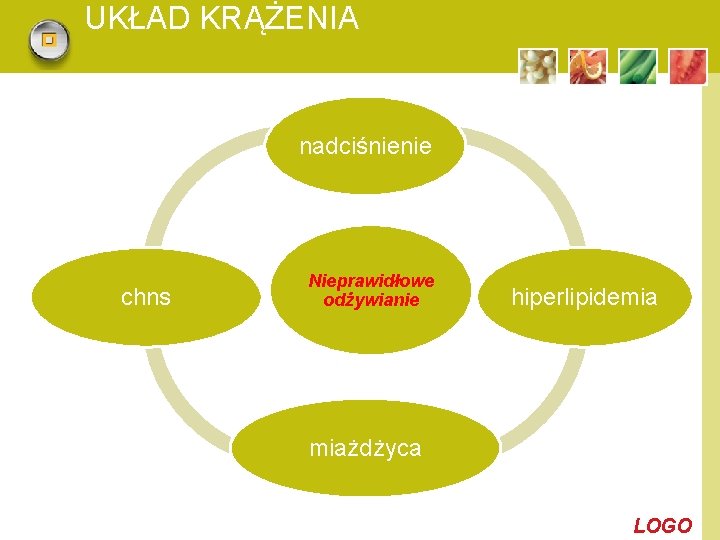 UKŁAD KRĄŻENIA

nadciśnienie

chns

Nieprawidłowe odżywianie

hiperlipidemia

miażdżyca

LOGO